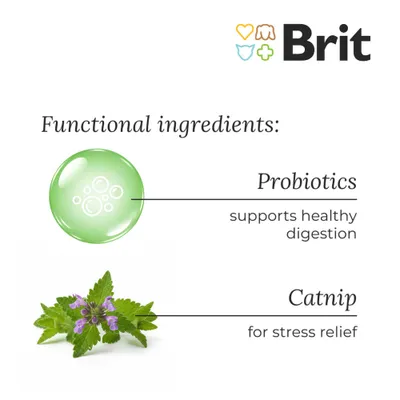 Brit

Functional ingredients:

Probiotics

supports healthy digestion

Catnip

for stress relief